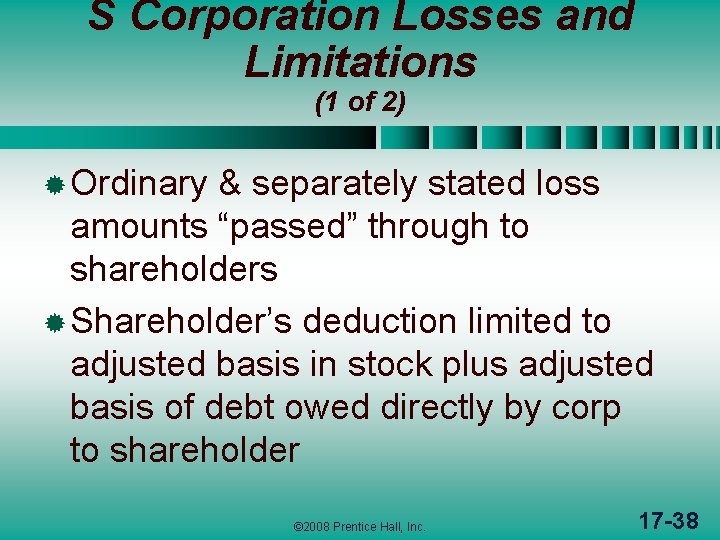 S Corporation Losses and Limitations
(1 of 2)

Ordinary & separately stated loss amounts “passed” through to shareholders

Shareholder’s deduction limited to adjusted basis in stock plus adjusted basis of debt owed directly by corp to shareholder

©2008 Prentice Hall, Inc.

17-38